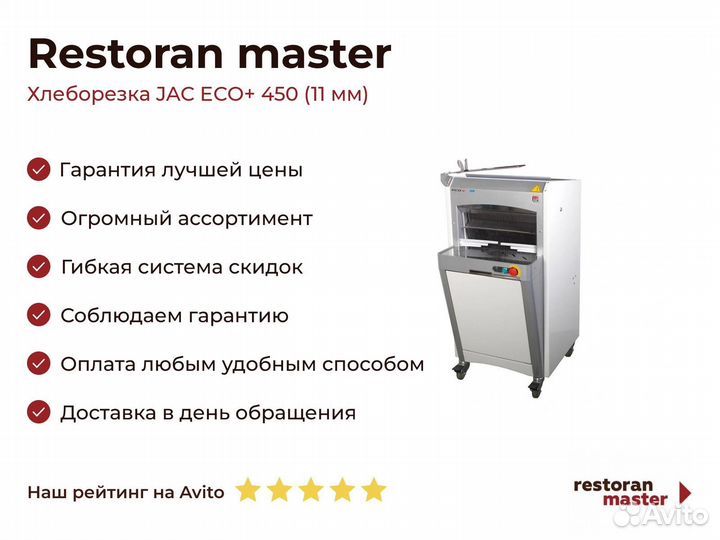 Restoran master

Хлеборезка JAC ECO+ 450 (11 мм)

Гарантия лучшей цены

Огромный ассортимент

Гибкая система скидок

Соблюдаем гарантию

Оплата любым удобным способом

Доставка в день обращения

Наш рейтинг на Avito

restoran master

Avito